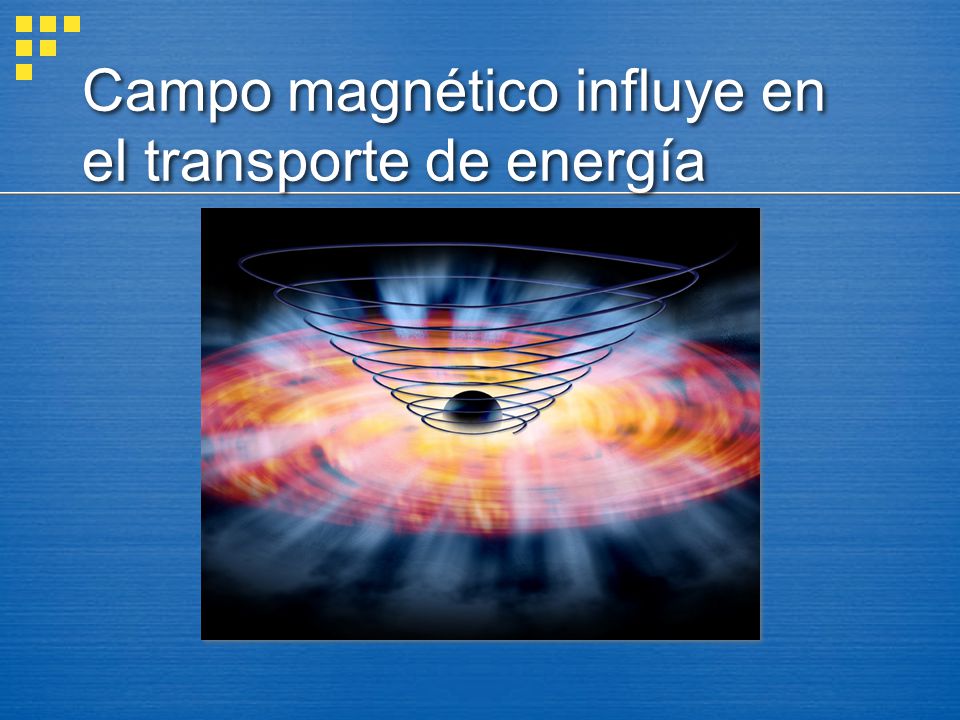 Campo magnético influye en el transporte de energía